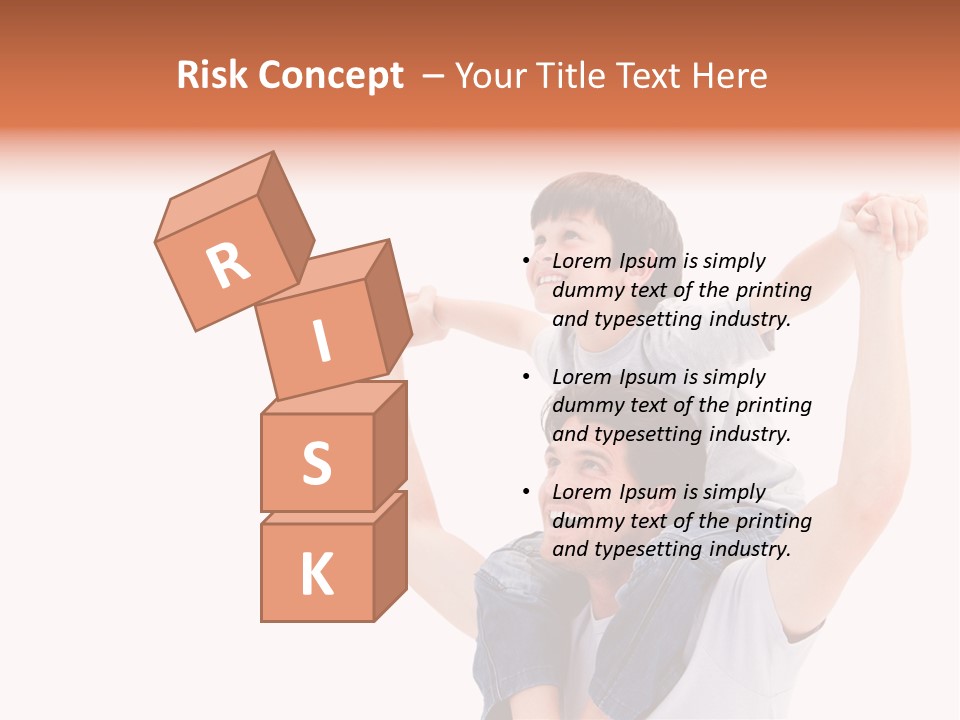 Risk Concept – Your Title Text Here

R
I
S
K

• Lorem Ipsum is simply dummy text of the printing and typesetting industry.

• Lorem Ipsum is simply dummy text of the printing and typesetting industry.

• Lorem Ipsum is simply dummy text of the printing and typesetting industry.